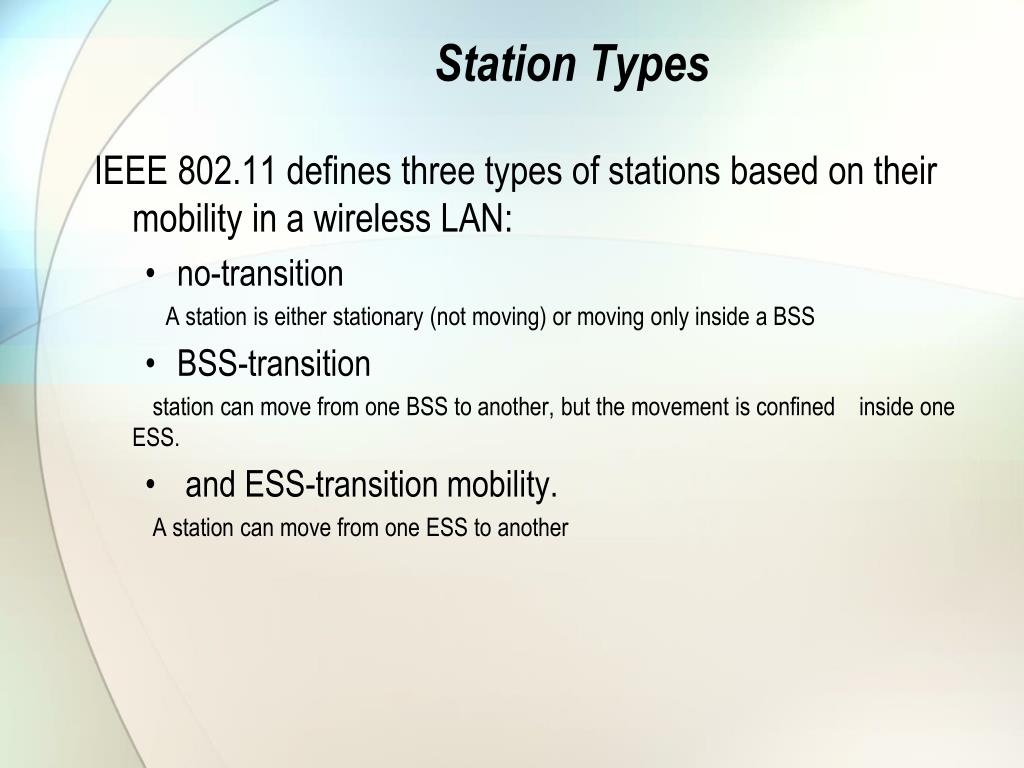 Station Types

IEEE 802.11 defines three types of stations based on their mobility in a wireless LAN:

• no-transition

A station is either stationary (not moving) or moving only inside a BSS

• BSS-transition

station can move from one BSS to another, but the movement is confined inside one ESS.

• and ESS-transition mobility.

A station can move from one ESS to another